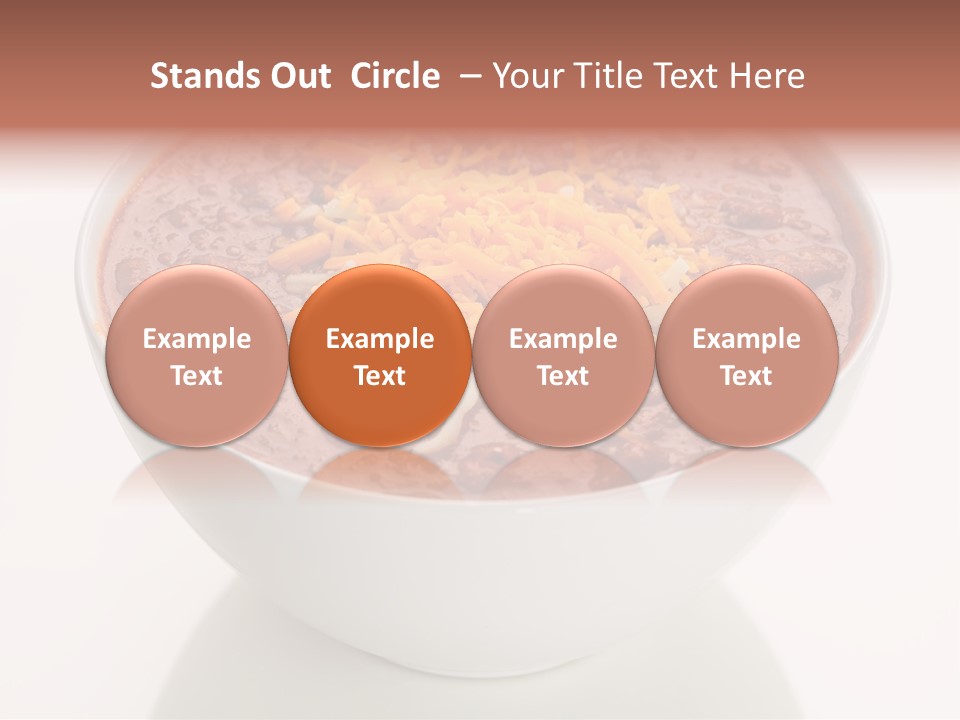 Stands Out Circle – Your Title Text Here

Example Text

Example Text

Example Text

Example Text